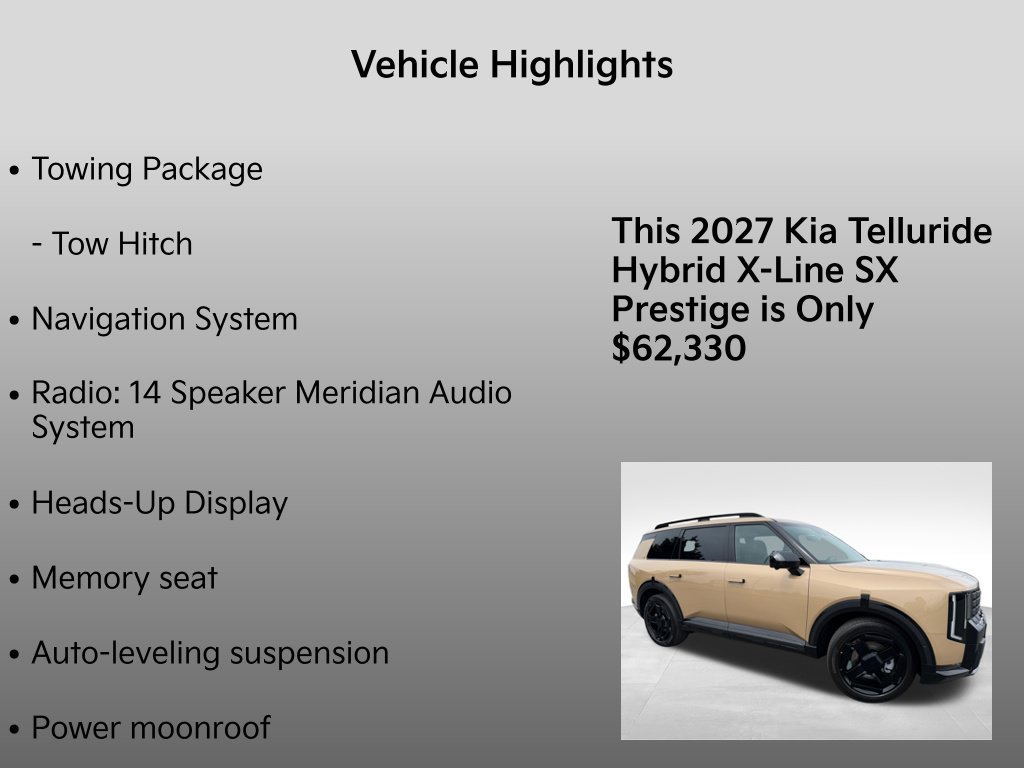 Vehicle Highlights

• Towing Package

- Tow Hitch

• Navigation System

• Radio: 14 Speaker Meridian Audio System

• Heads-Up Display

• Memory seat

• Auto-leveling suspension

• Power moonroof

This 2027 Kia Telluride Hybrid X-Line SX Prestige is Only $62,330